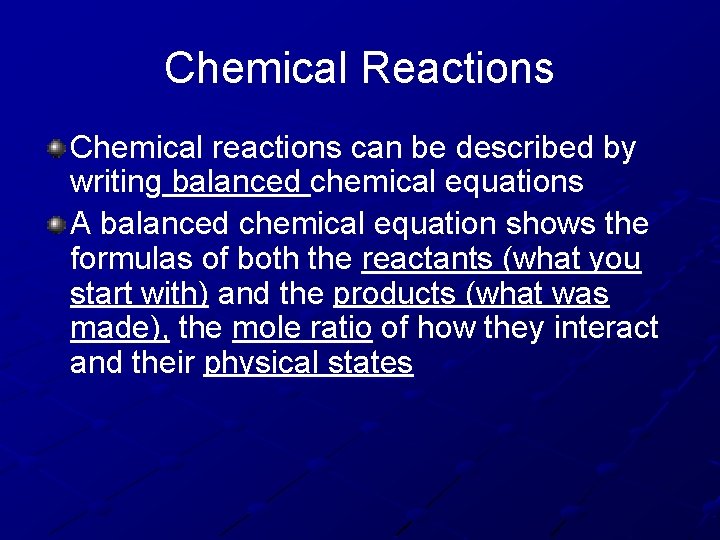 Chemical Reactions

Chemical reactions can be described by writing balanced chemical equations

A balanced chemical equation shows the formulas of both the reactants (what you start with) and the products (what was made), the mole ratio of how they interact and their physical states